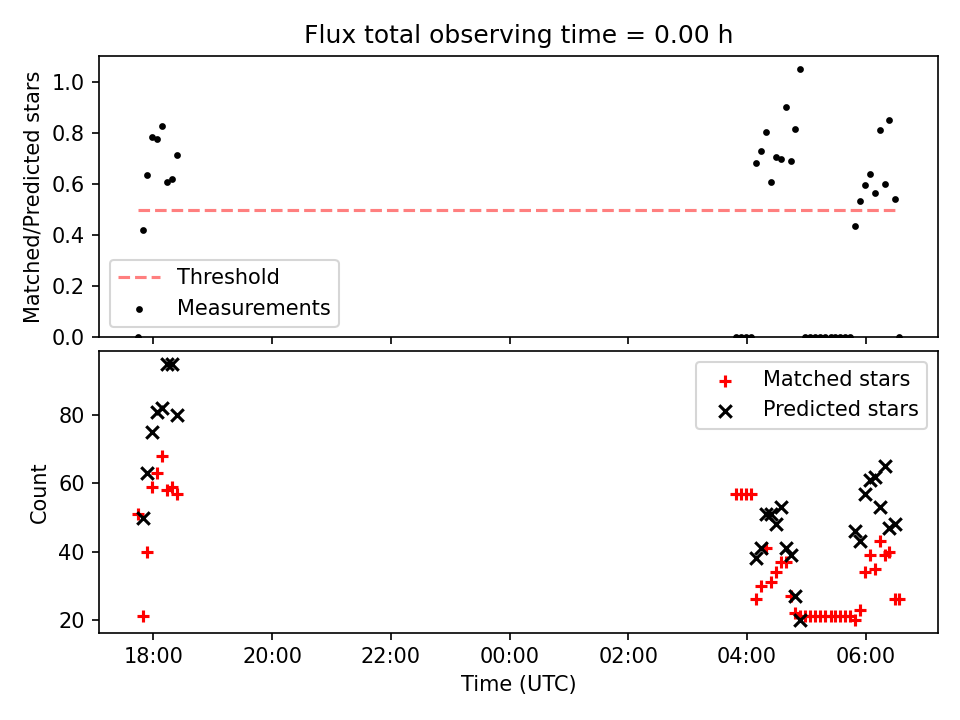 Flux total observing time = 0.00 h

Matched/Predicted stars

1.0
0.8
0.6
0.4
0.2
0.0

Threshold
Measurements

Count

80
60
40
20

Matched stars
Predicted stars

18:00
20:00
22:00
00:00
02:00
04:00
06:00

Time (UTC)